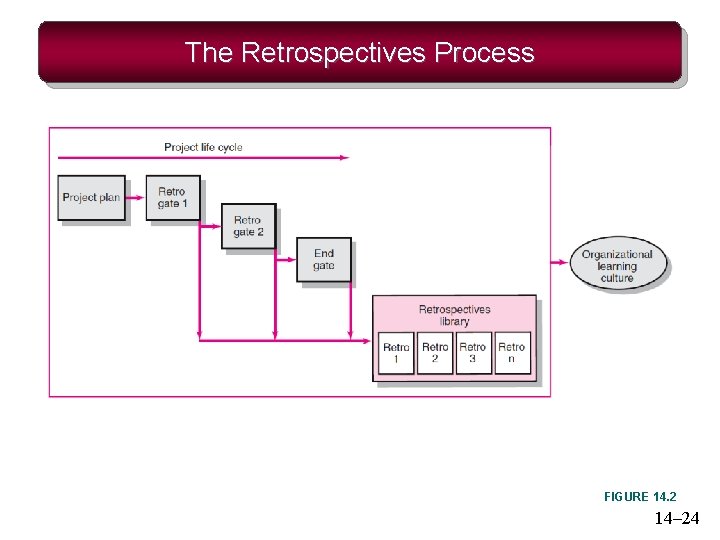 The Retrospectives Process

Project life cycle

Project plan

Retro gate 1

Retro gate 2

End gate

Retrospectives library

Retro 1

Retro 2

Retro 3

Retro n

Organizational learning culture

FIGURE 14.2

14–24